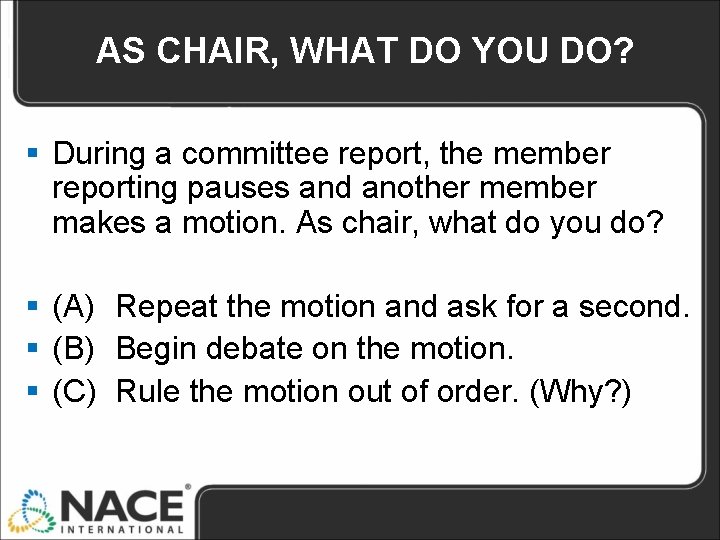 AS CHAIR, WHAT DO YOU DO?

▪ During a committee report, the member reporting pauses and another member makes a motion. As chair, what do you do?

▪ (A) Repeat the motion and ask for a second.
▪ (B) Begin debate on the motion.
▪ (C) Rule the motion out of order. (Why?)

NACE®
INTERNATIONAL